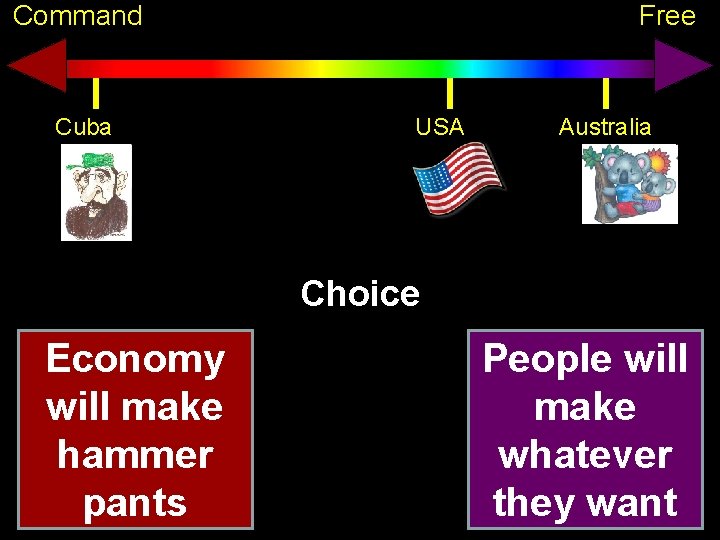 Command

Free

Cuba

USA

Australia

Choice

Economy will make hammer pants

People will make whatever they want